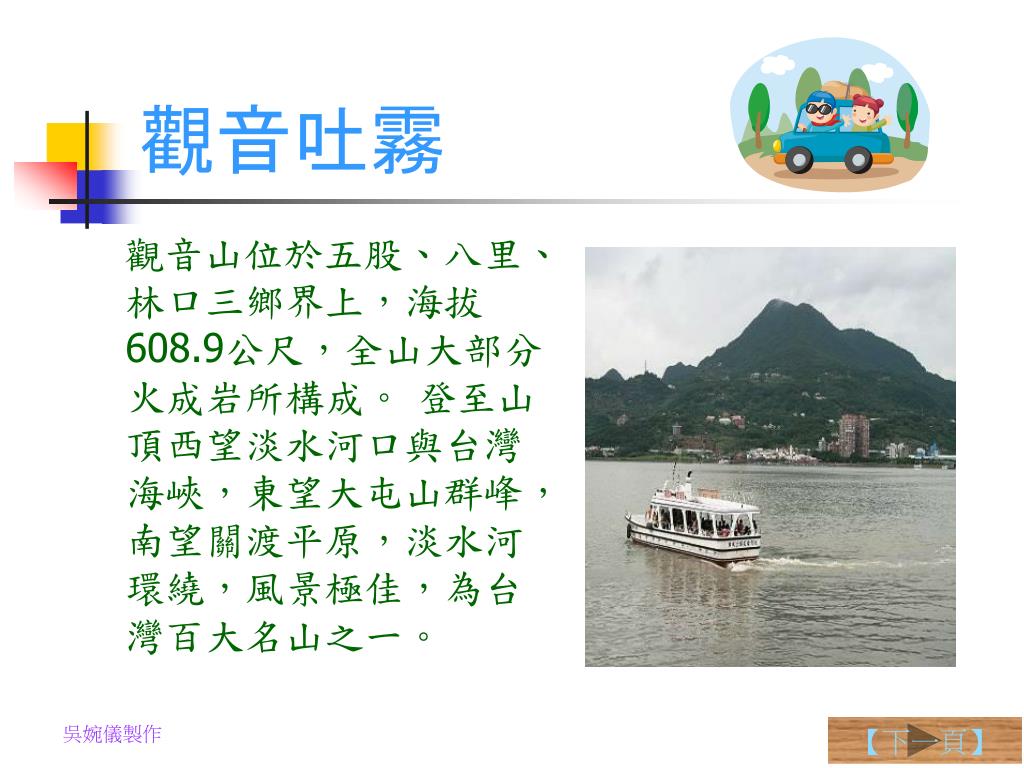 觀音吐霧

觀音山位於五股、八里、林口三鄉界上，海拔608.9公尺，全山大部分火成岩所構成。 登至山頂西望淡水河口與台灣海峽，東望大屯山群峰，南望關渡平原，淡水河環繞，風景極佳，為台灣百大名山之一。

吳婉儀製作

【下一頁】